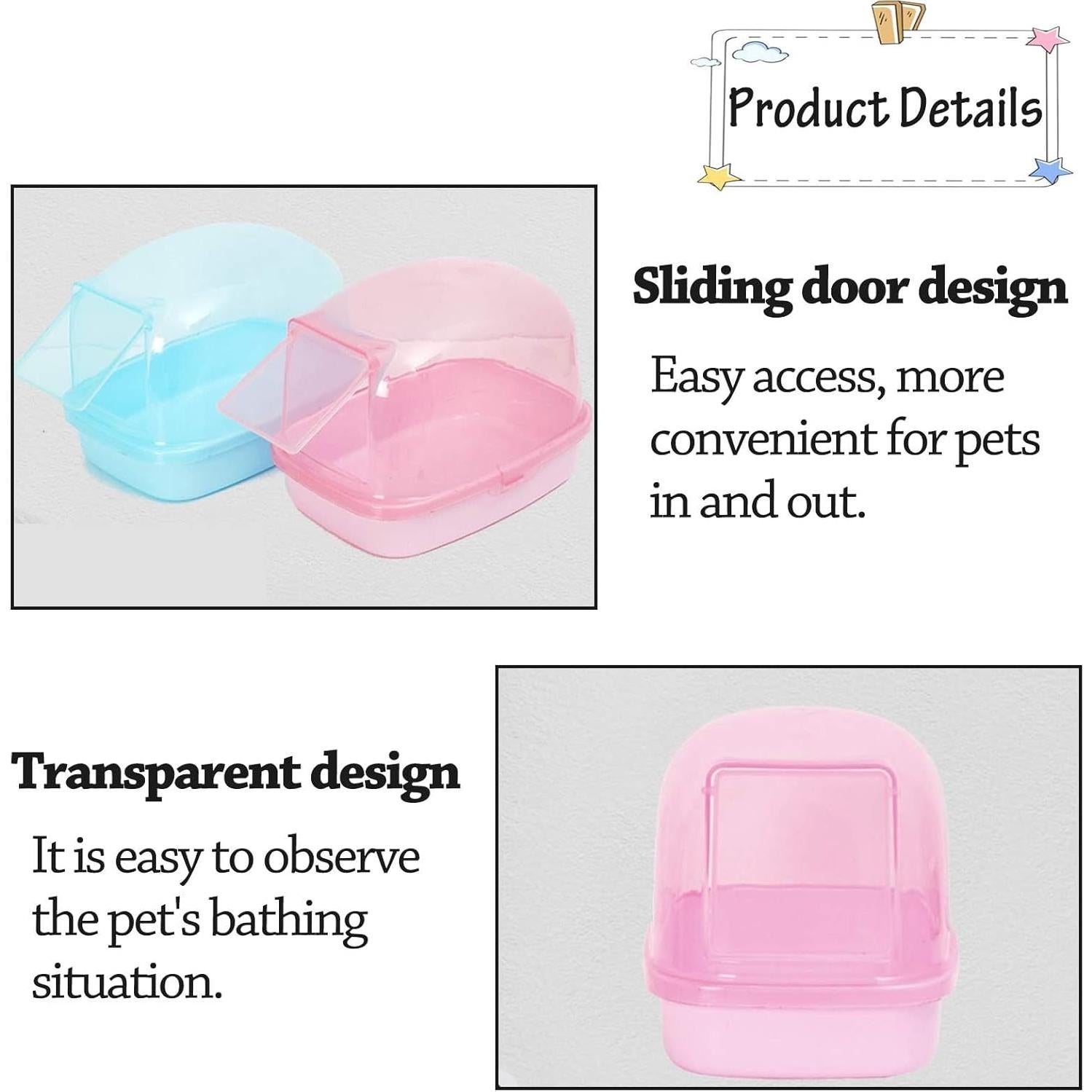 Product Details

Sliding door design

Easy access, more convenient for pets in and out.

Transparent design

It is easy to observe the pet's bathing situation.